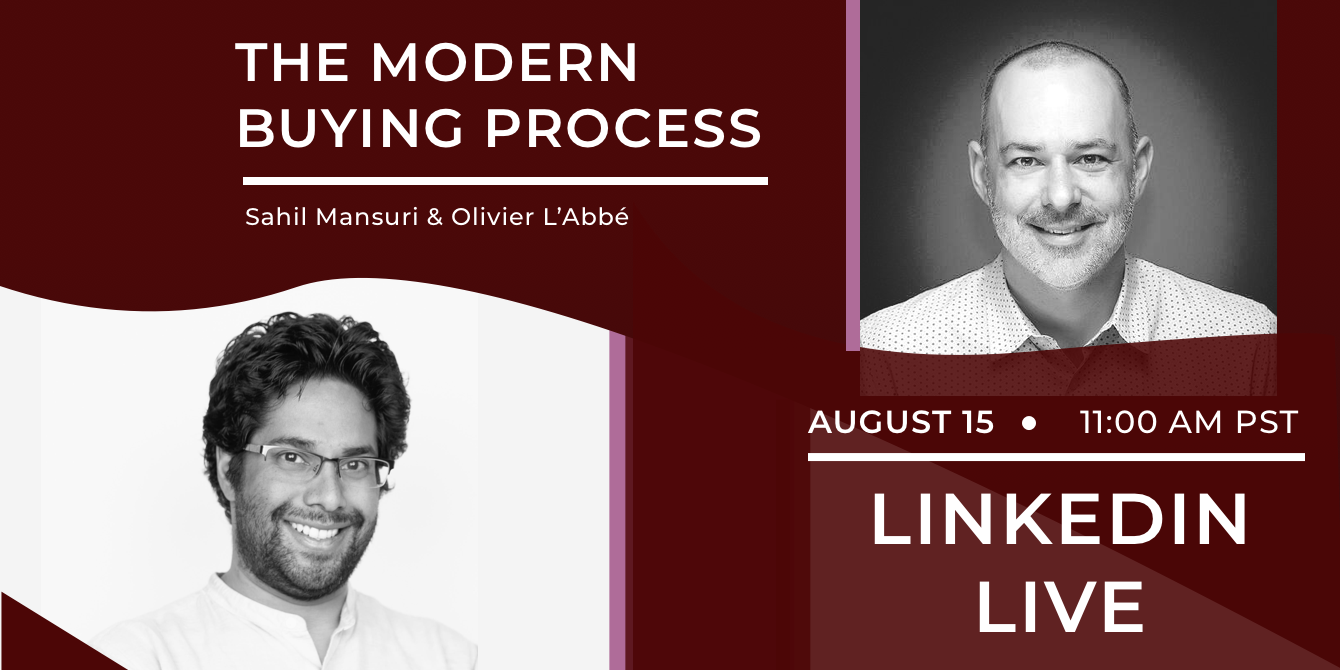 THE MODERN BUYING PROCESS

Sahil Mansuri & Olivier L'Abbé

AUGUST 15 • 11:00 AM PST

LINKEDIN LIVE